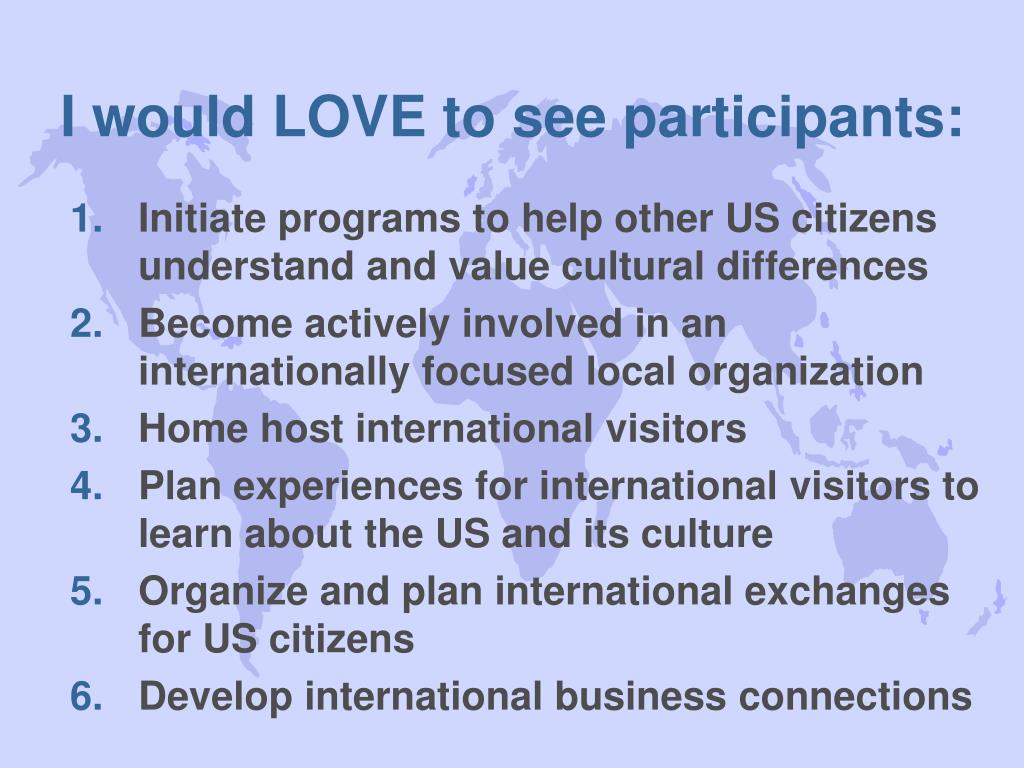 I would LOVE to see participants:

1. Initiate programs to help other US citizens understand and value cultural differences
2. Become actively involved in an internationally focused local organization
3. Home host international visitors
4. Plan experiences for international visitors to learn about the US and its culture
5. Organize and plan international exchanges for US citizens
6. Develop international business connections